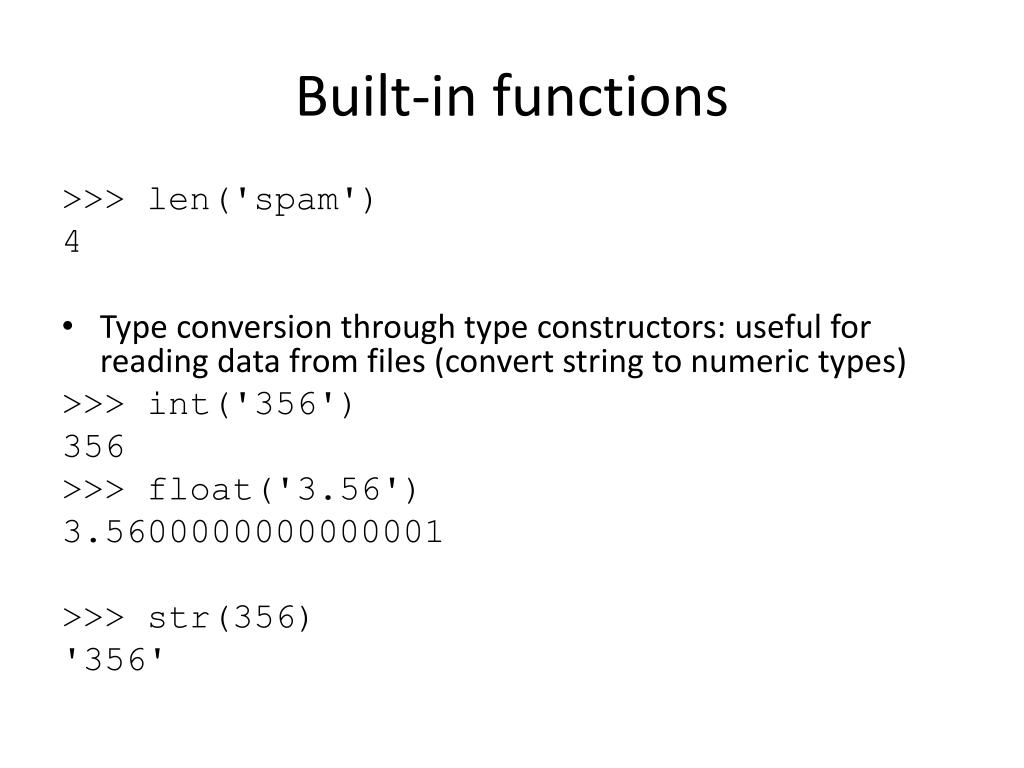 Built-in functions

>>> len('spam')
4

• Type conversion through type constructors: useful for reading data from files (convert string to numeric types)

>>> int('356')
356
>>> float('3.56')
3.5600000000000001

>>> str(356)
'356'